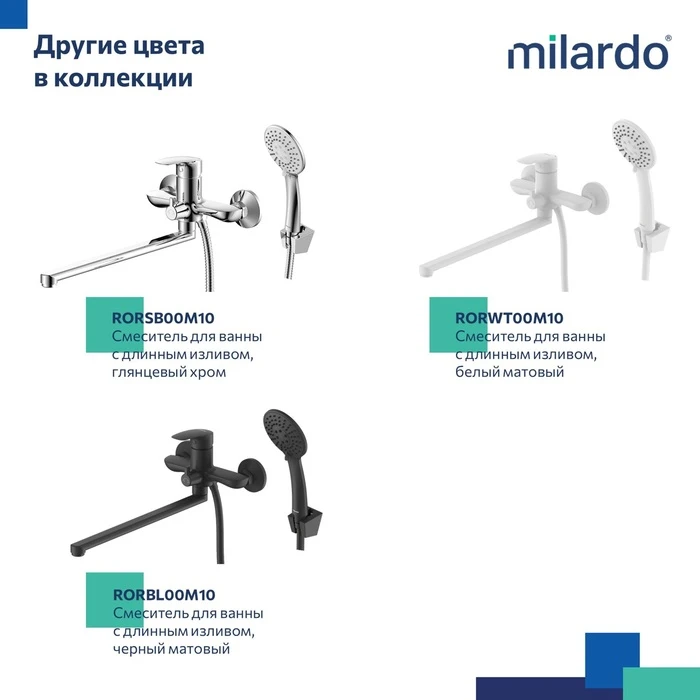 Другие цвета в коллекции

milardo®

RORSB00M10
Смеситель для ванны с длинным изливом, глянцевый хром

RORWT00M10
Смеситель для ванны с длинным изливом, белый матовый

RORBL00M10
Смеситель для ванны с длинным изливом, черный матовый